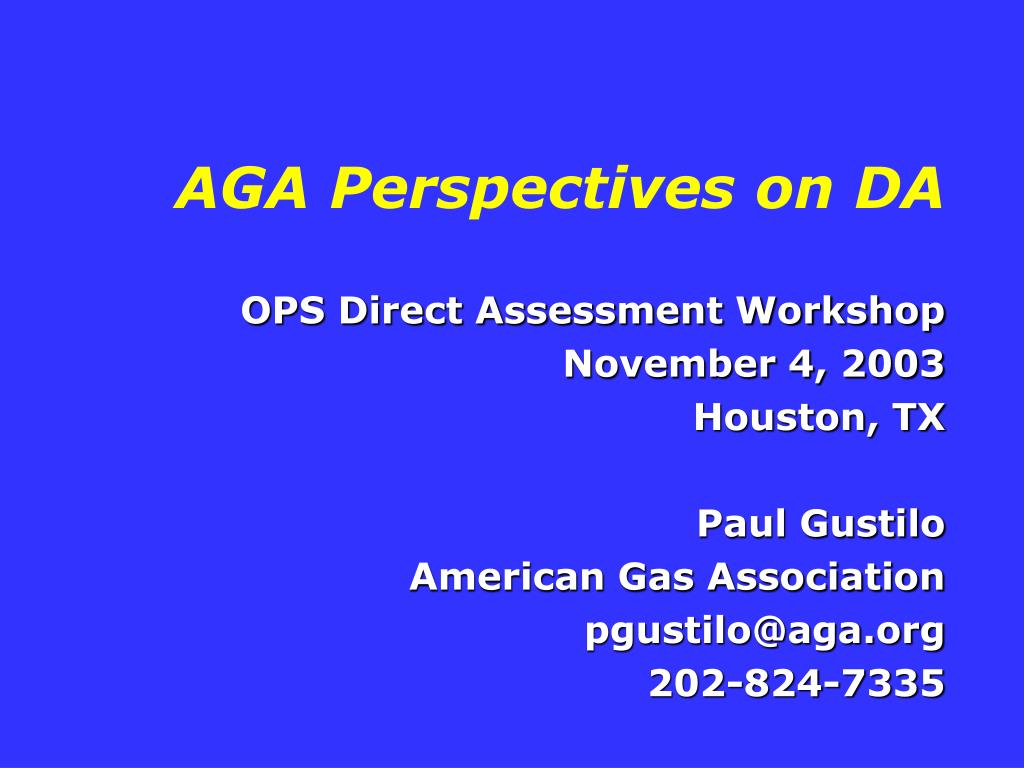 AGA Perspectives on DA

OPS Direct Assessment Workshop
November 4, 2003
Houston, TX

Paul Gustilo
American Gas Association
pgustilo@aga.org
202-824-7335